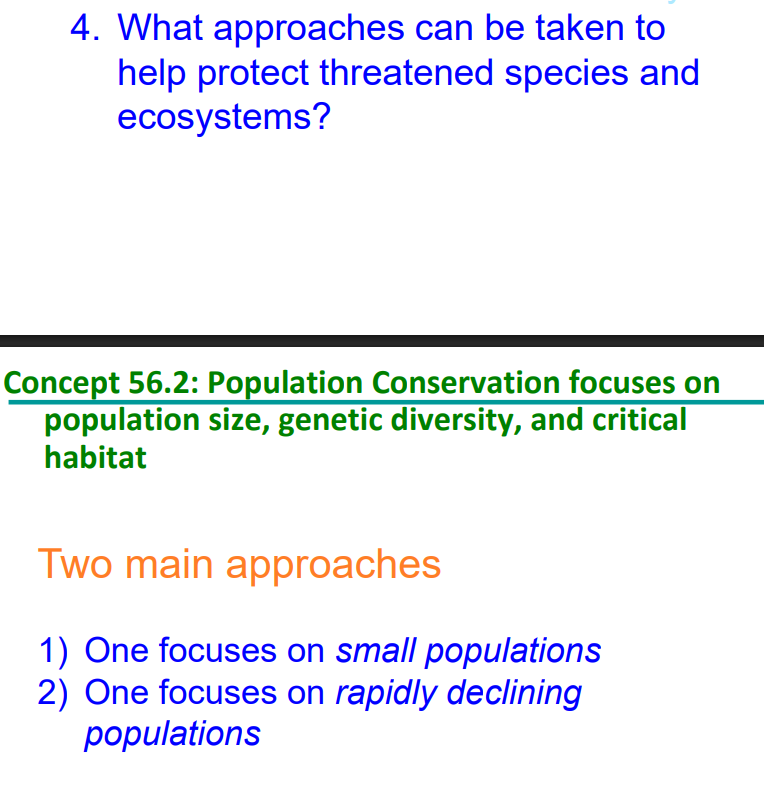 4. What approaches can be taken to help protect threatened species and ecosystems?

Concept 56.2: Population Conservation focuses on population size, genetic diversity, and critical habitat

Two main approaches

1) One focuses on small populations
2) One focuses on rapidly declining populations